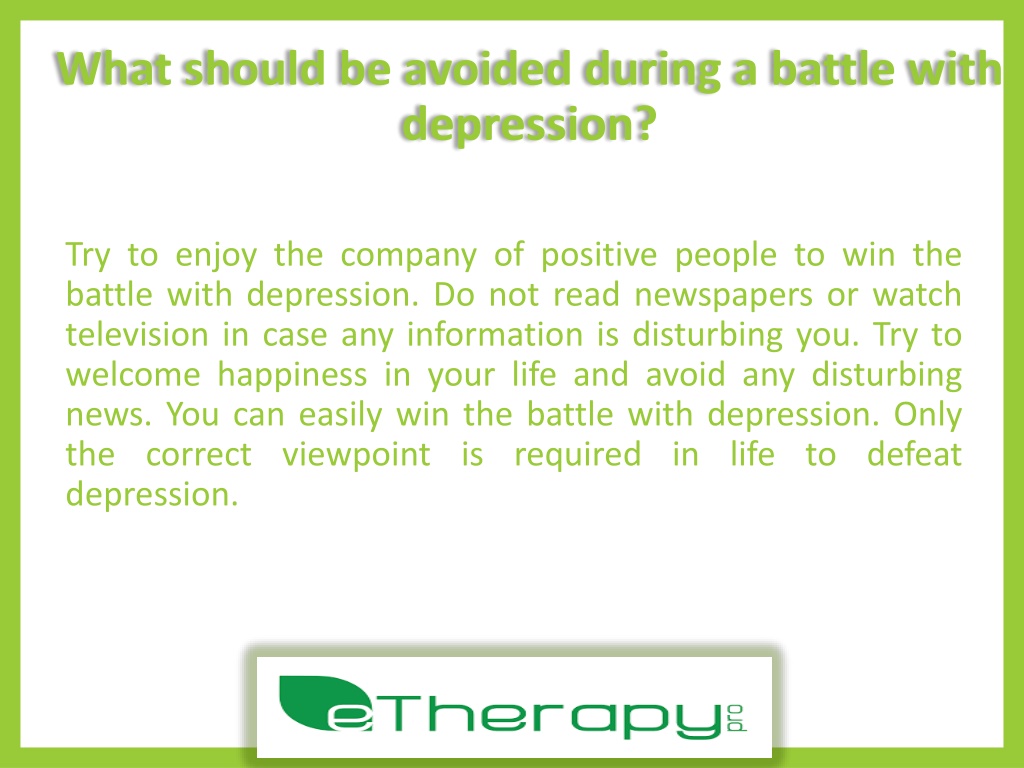 What should be avoided during a battle with depression?

Try to enjoy the company of positive people to win the battle with depression. Do not read newspapers or watch television in case any information is disturbing you. Try to welcome happiness in your life and avoid any disturbing news. You can easily win the battle with depression. Only the correct viewpoint is required in life to defeat depression.

eTherapy pro